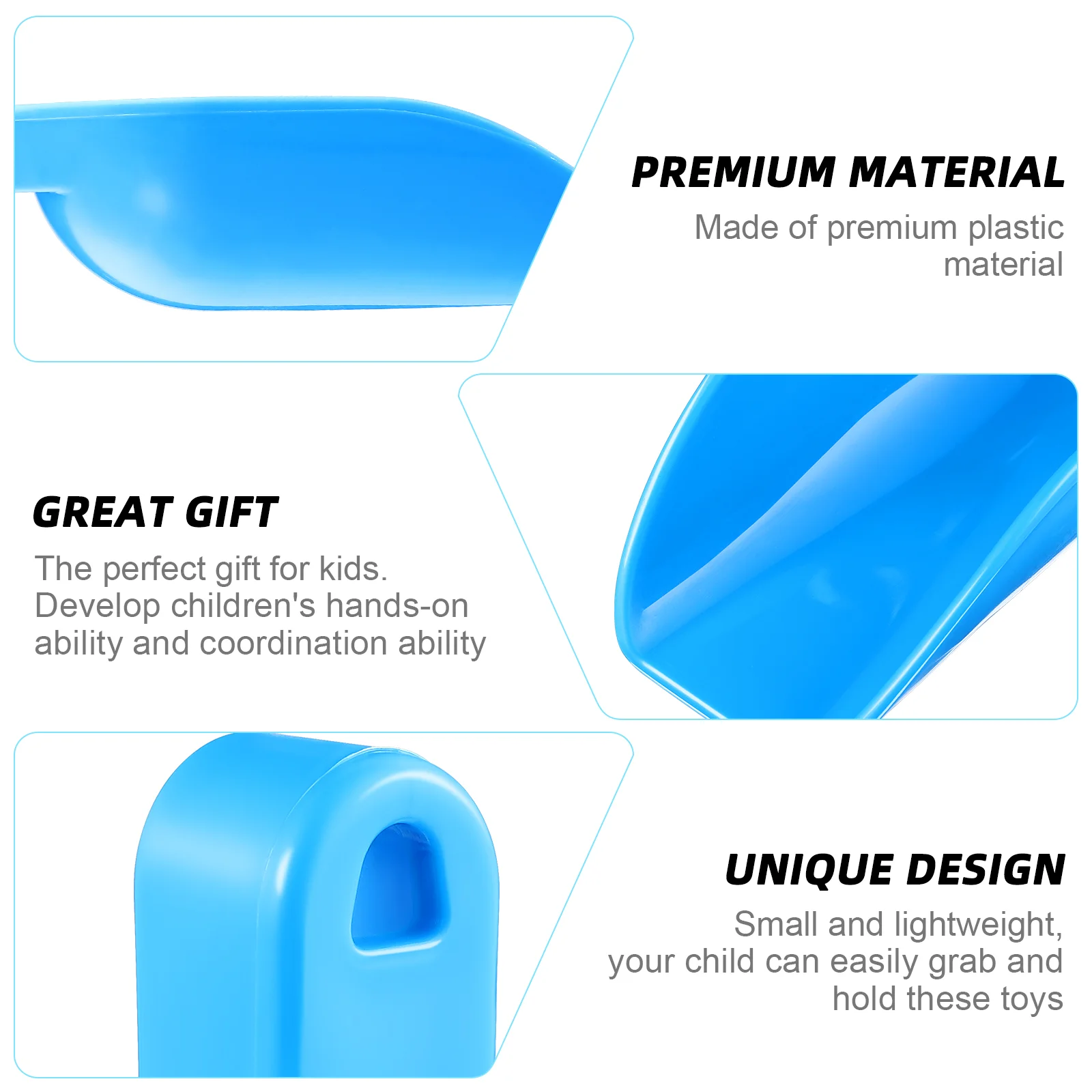 PREMIUM MATERIAL
Made of premium plastic material

GREAT GIFT
The perfect gift for kids. Develop children's hands-on ability and coordination ability

UNIQUE DESIGN
Small and lightweight, your child can easily grab and hold these toys